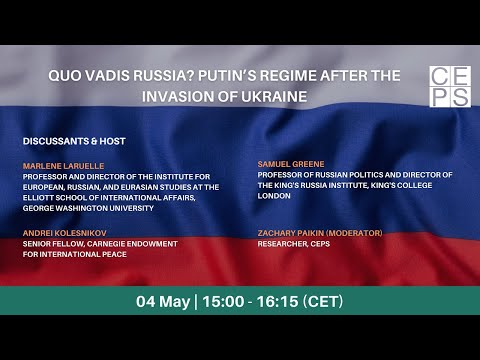 QUO VADIS RUSSIA? PUTIN'S REGIME AFTER THE INVASION OF UKRAINE

CE
PS

DISCUSSANTS & HOST

MARLENE LARUELLE
PROFESSOR AND DIRECTOR OF THE INSTITUTE FOR EUROPEAN, RUSSIAN, AND EURASIAN STUDIES AT THE ELLIOTT SCHOOL OF INTERNATIONAL AFFAIRS, GEORGE WASHINGTON UNIVERSITY

ANDREI KOLESNIKOV
SENIOR FELLOW, CARNEGIE ENDOWMENT FOR INTERNATIONAL PEACE

SAMUEL GREENE
PROFESSOR OF RUSSIAN POLITICS AND DIRECTOR OF THE KING'S RUSSIA INSTITUTE, KING'S COLLEGE LONDON

ZACHARY PAIKIN (MODERATOR)
RESEARCHER, CEPS

04 May | 15:00 - 16:15 (CET)